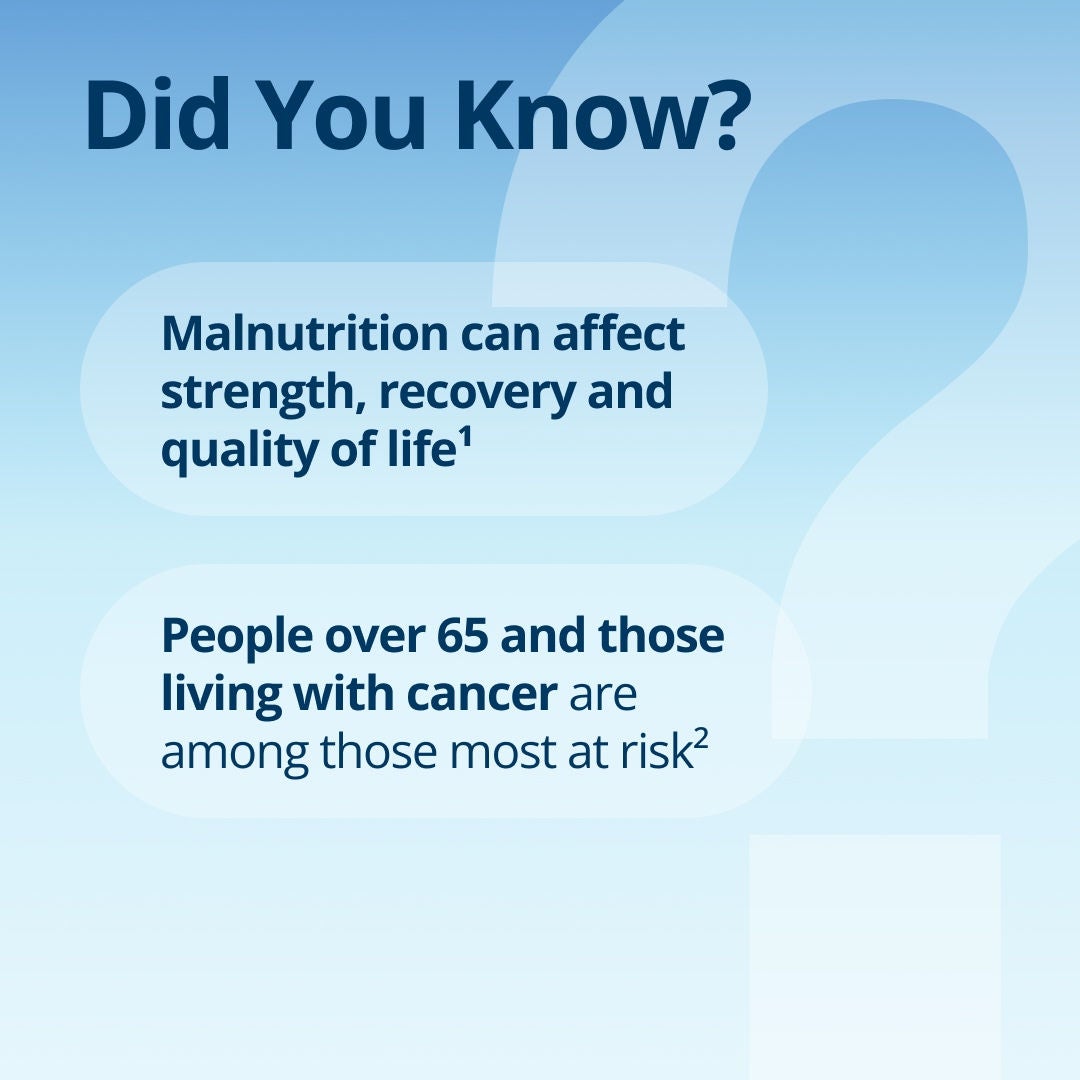 Did You Know?

Malnutrition can affect strength, recovery and quality of life$^1$

People over 65 and those living with cancer are among those most at risk$^2$